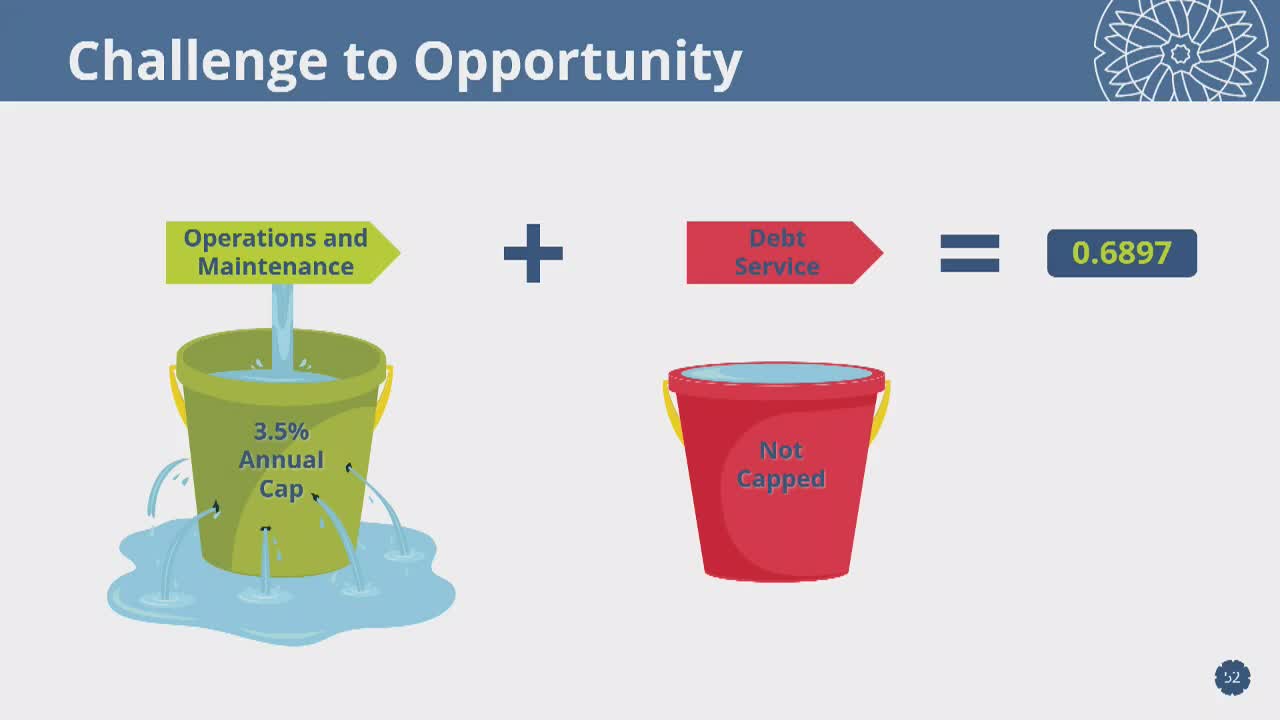 Challenge to Opportunity

Operations and Maintenance

+

Debt Service

=

0.6897

3.5% Annual Cap

Not Capped

52